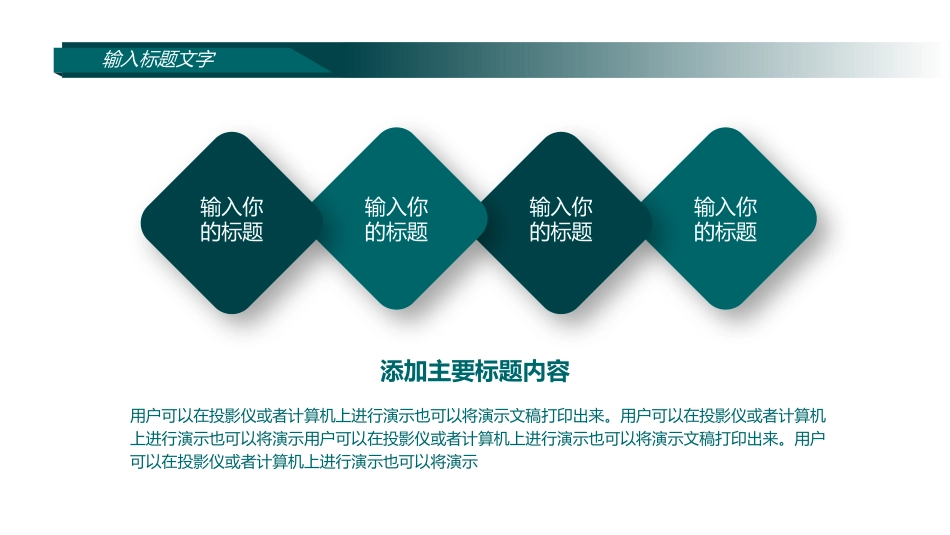 输入标题文字

输入你的标题

输入你的标题

输入你的标题

输入你的标题

添加主要标题内容

用户可以在投影仪或者计算机上进行演示也可以将演示文稿打印出来。用户可以在投影仪或者计算机上进行演示也可以将演示用户可以在投影仪或者计算机上进行演示也可以将演示文稿打印出来。用户可以在投影仪或者计算机上进行演示也可以将演示